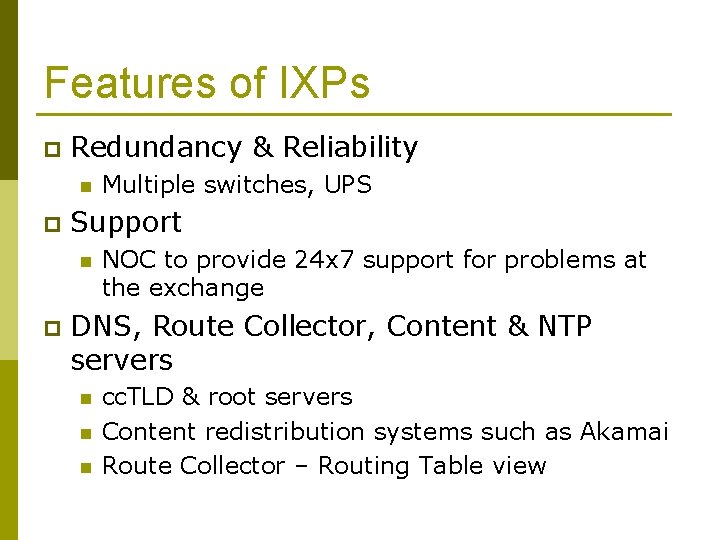 Features of IXPs

Redundancy & Reliability

Multiple switches, UPS

Support

NOC to provide 24x7 support for problems at the exchange

DNS, Route Collector, Content & NTP servers

ccTLD & root servers

Content redistribution systems such as Akamai

Route Collector – Routing Table view